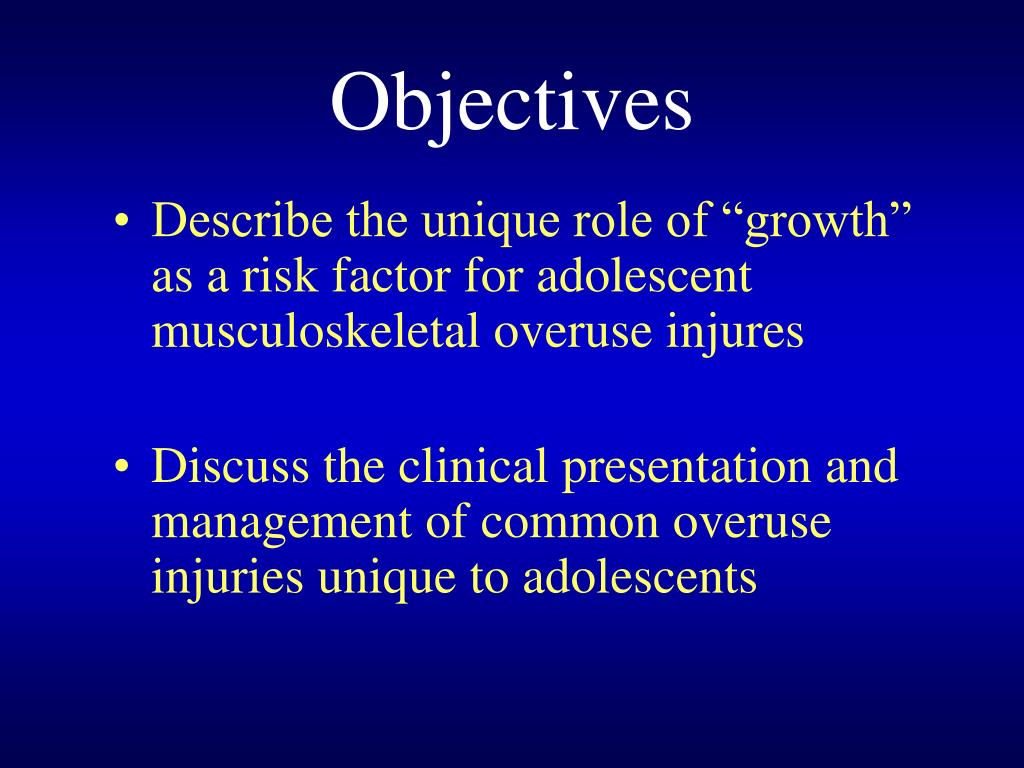 Objectives

• Describe the unique role of “growth” as a risk factor for adolescent musculoskeletal overuse injures

• Discuss the clinical presentation and management of common overuse injuries unique to adolescents